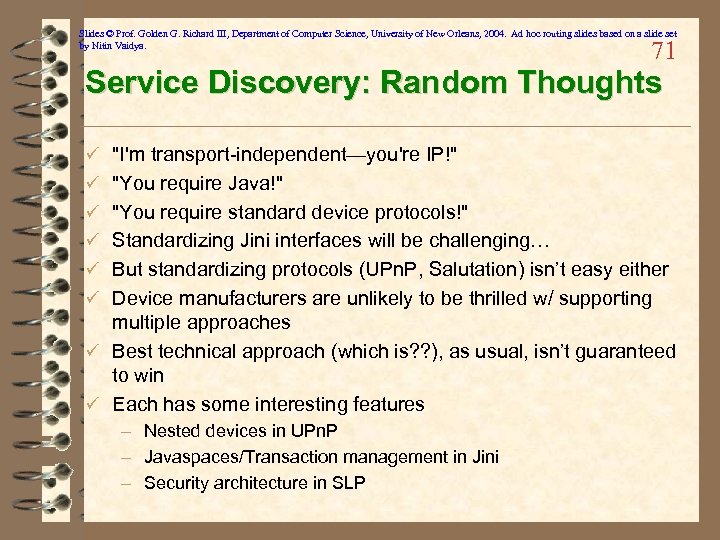 Slides © Prof. Golden G. Richard III, Department of Computer Science, University of New Orleans, 2004. Ad hoc routing slides based on a slide set by Nitin Vaidya.

71

Service Discovery: Random Thoughts

✓ "I'm transport-independent—you're IP!"
✓ "You require Java!"
✓ "You require standard device protocols!"
✓ Standardizing Jini interfaces will be challenging…
✓ But standardizing protocols (UPnP, Salutation) isn't easy either
✓ Device manufacturers are unlikely to be thrilled w/ supporting multiple approaches
✓ Best technical approach (which is??), as usual, isn't guaranteed to win
✓ Each has some interesting features
– Nested devices in UPnP
– Javaspaces/Transaction management in Jini
– Security architecture in SLP